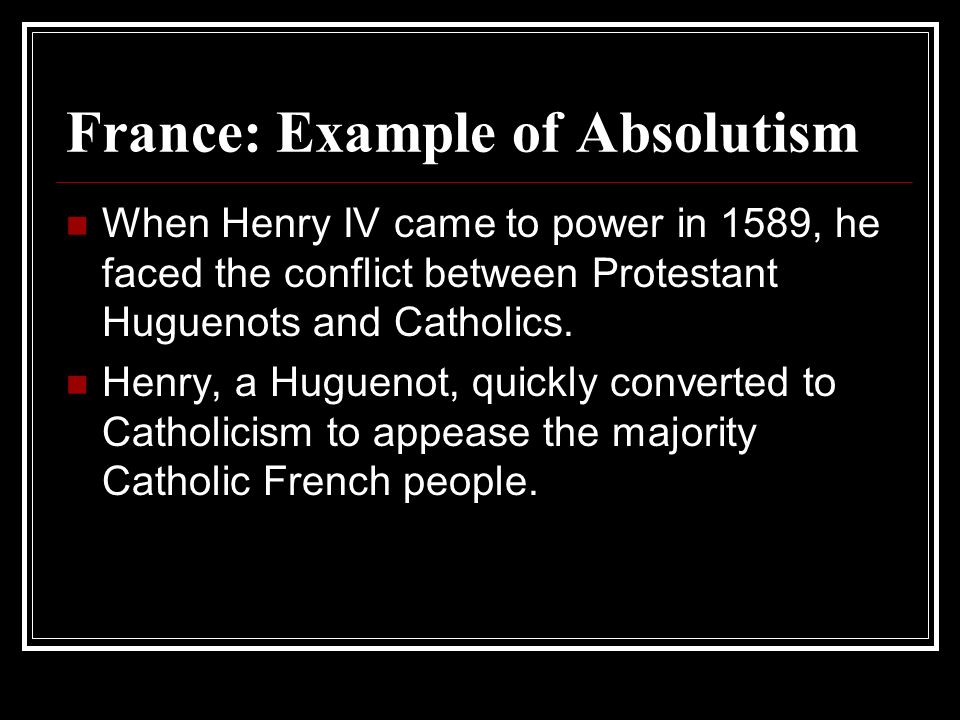 France: Example of Absolutism

When Henry IV came to power in 1589, he faced the conflict between Protestant Huguenots and Catholics.

Henry, a Huguenot, quickly converted to Catholicism to appease the majority Catholic French people.